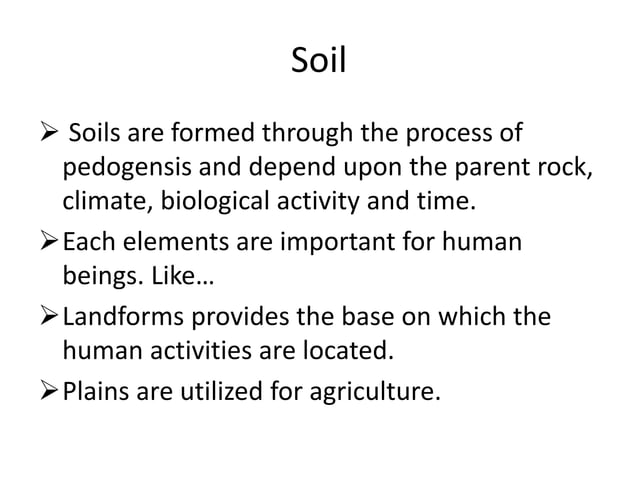 Soil

➢ Soils are formed through the process of pedogensis and depend upon the parent rock, climate, biological activity and time.

➢ Each elements are important for human beings. Like…

➢ Landforms provides the base on which the human activities are located.

➢ Plains are utilized for agriculture.